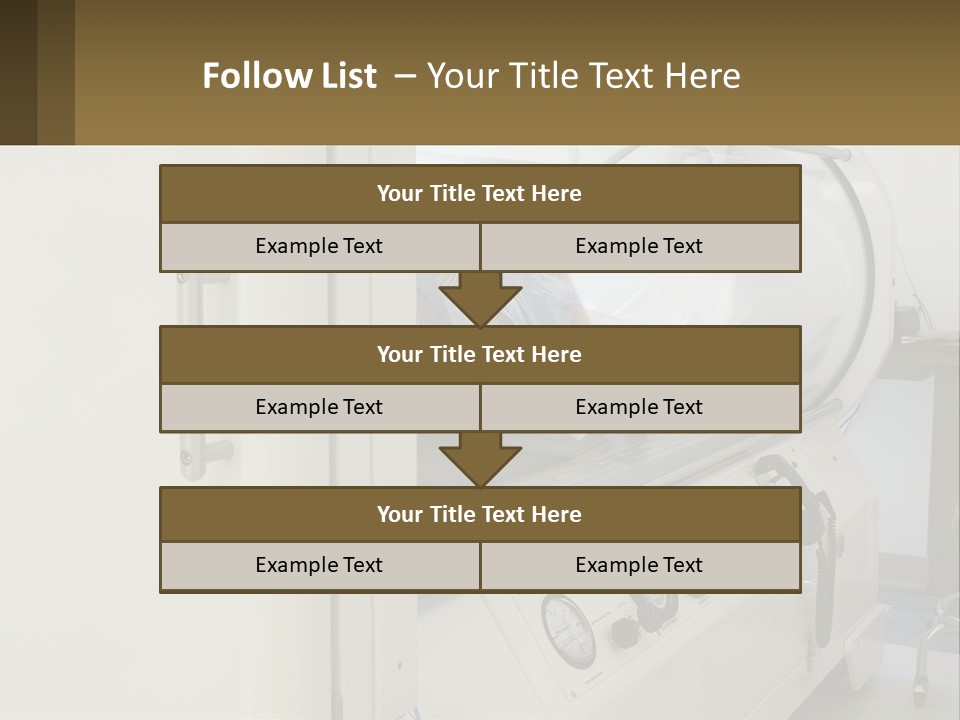 Follow List – Your Title Text Here

Your Title Text Here

Example Text

Example Text

Your Title Text Here

Example Text

Example Text

Your Title Text Here

Example Text

Example Text